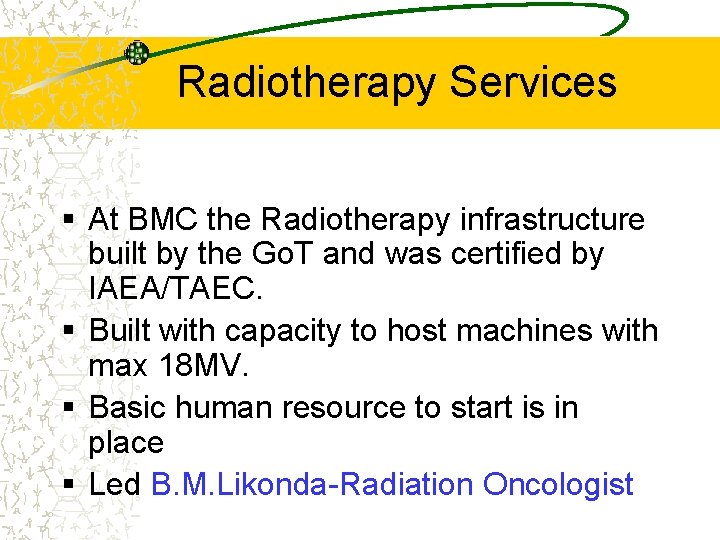 Radiotherapy Services

▪ At BMC the Radiotherapy infrastructure built by the GoT and was certified by IAEA/TAEC.
▪ Built with capacity to host machines with max 18MV.
▪ Basic human resource to start is in place
▪ Led B.M.Likonda-Radiation Oncologist